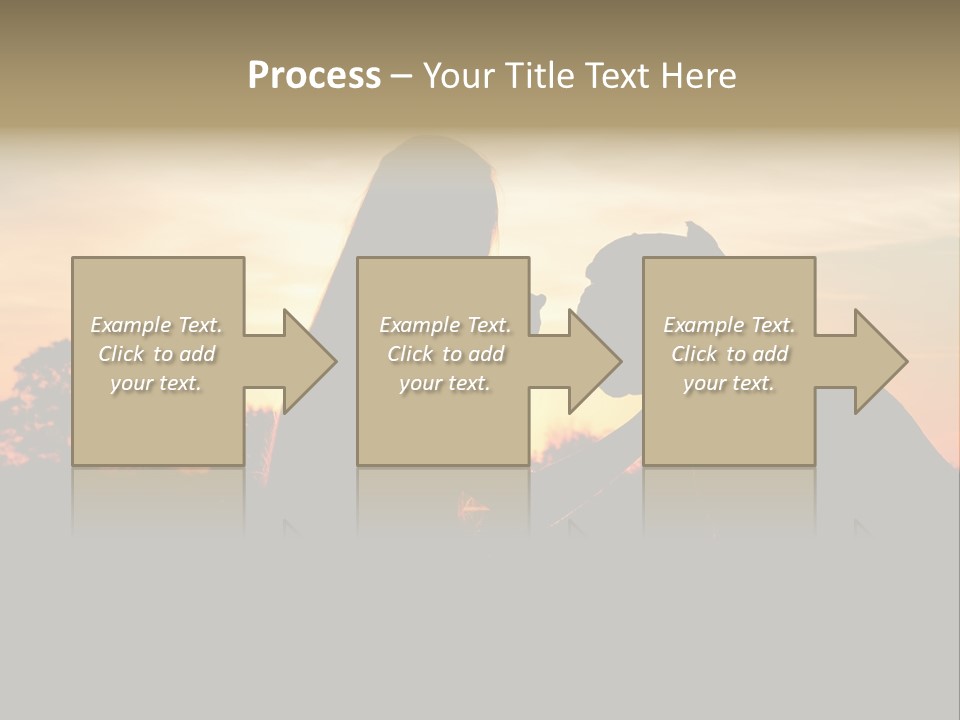 Process – Your Title Text Here

Example Text. Click to add your text.

Example Text. Click to add your text.

Example Text. Click to add your text.